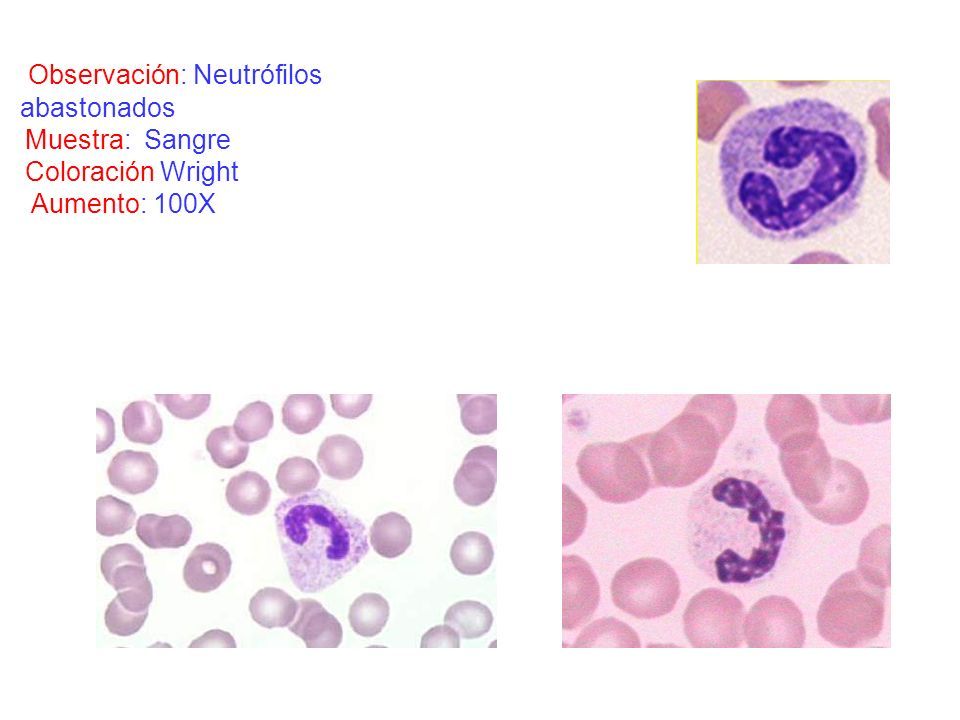 Observación: Neutrófilos abastonados
Muestra: Sangre
Coloración Wright
Aumento: 100X